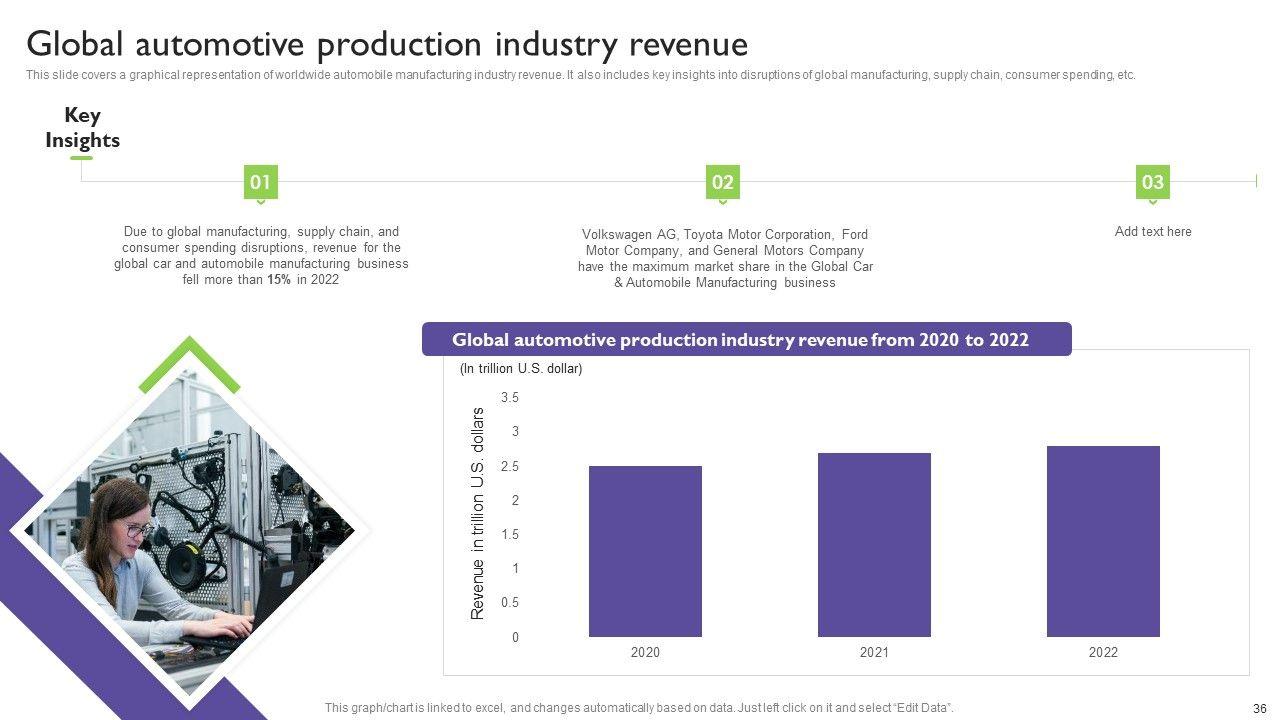 Global automotive production industry revenue

This slide covers a graphical representation of worldwide automobile manufacturing industry revenue. It also includes key insights into disruptions of global manufacturing, supply chain, consumer spending, etc.

Key Insights

01

Due to global manufacturing, supply chain, and consumer spending disruptions, revenue for the global car and automobile manufacturing business fell more than 15% in 2022

02

Volkswagen AG, Toyota Motor Corporation, Ford Motor Company, and General Motors Company have the maximum market share in the Global Car & Automobile Manufacturing business

03

Add text here

Global automotive production industry revenue from 2020 to 2022

(In trillion U.S. dollar)

Revenue in trillion U.S. dollars

3.5
3
2.5
2
1.5
1
0.5
0

2020
2021
2022

This graph/chart is linked to excel, and changes automatically based on data. Just left click on it and select "Edit Data".

36